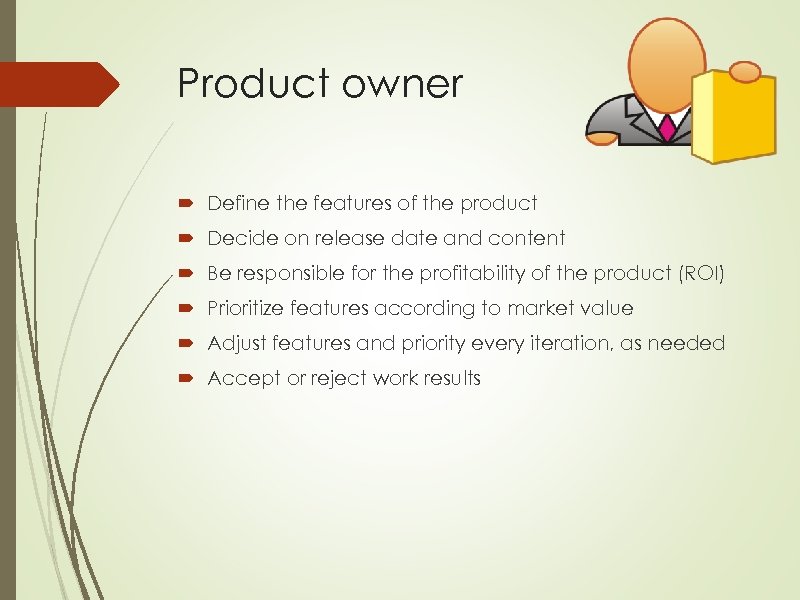 Product owner

- Define the features of the product
- Decide on release date and content
- Be responsible for the profitability of the product (ROI)
- Prioritize features according to market value
- Adjust features and priority every iteration, as needed
- Accept or reject work results